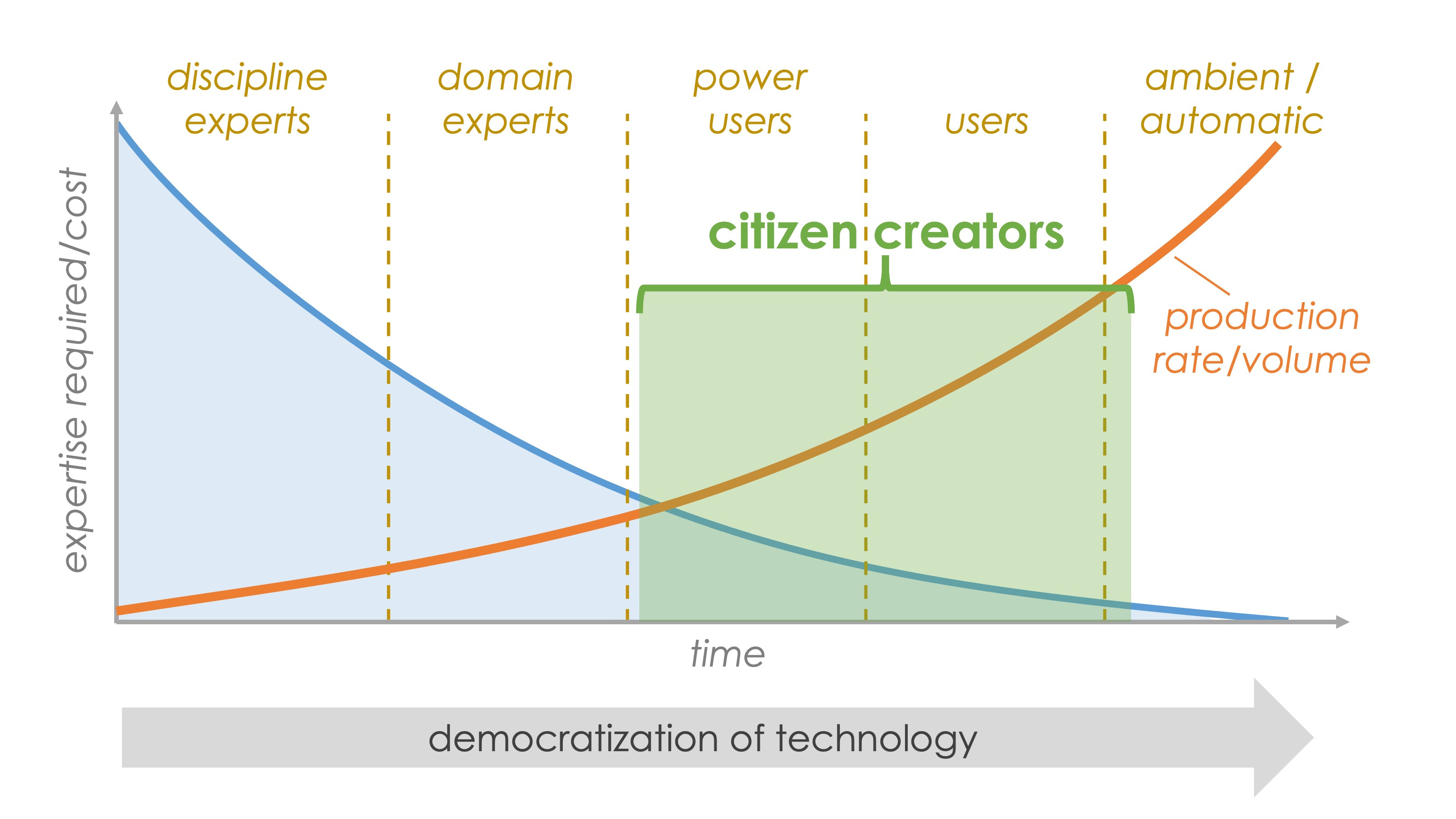 discipline experts

domain experts

power users

users

ambient / automatic

expertise required/cost

citizen creators

production rate/volume

time

democratization of technology